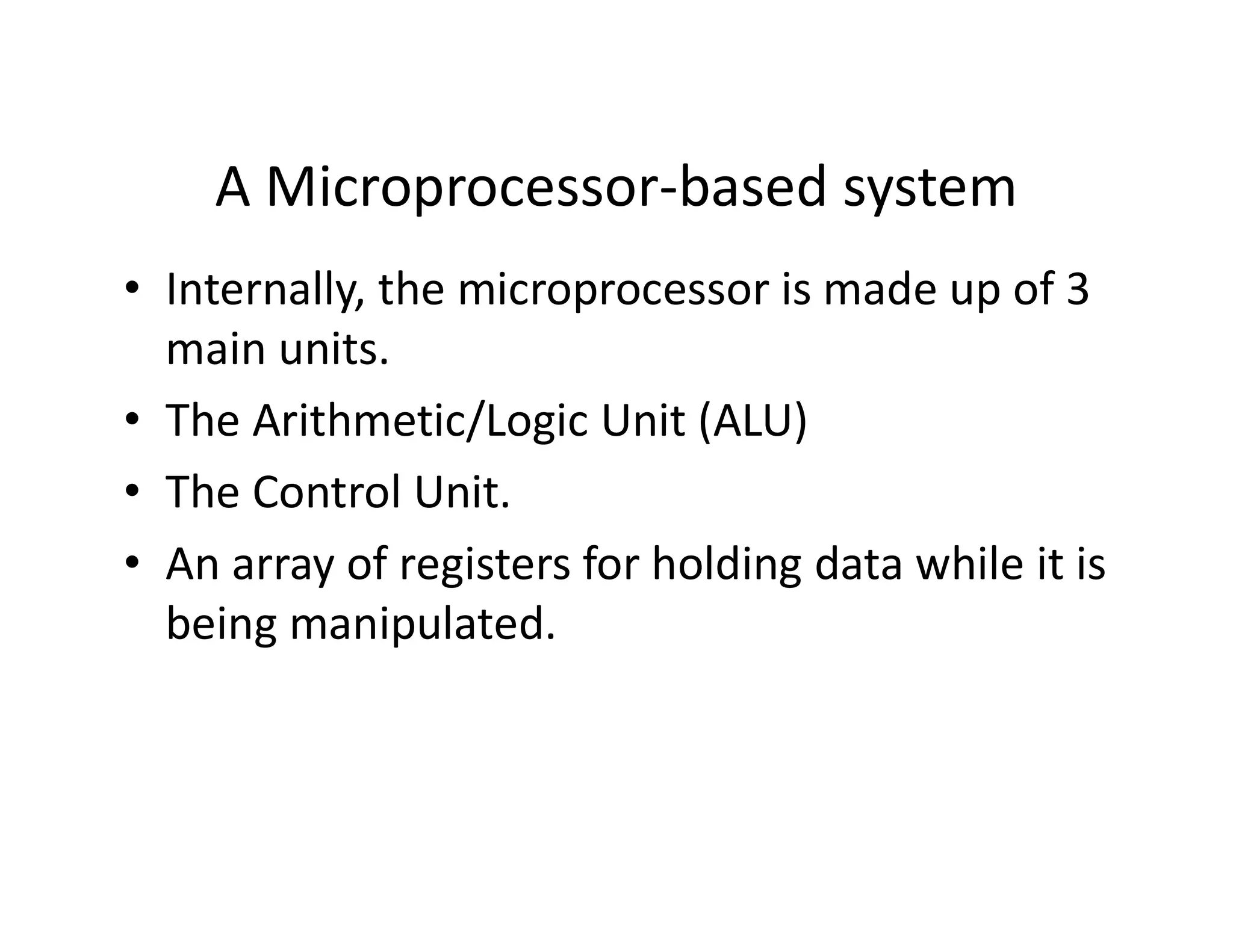 A Microprocessor-based system

• Internally, the microprocessor is made up of 3 main units.

• The Arithmetic/Logic Unit (ALU)

• The Control Unit.

• An array of registers for holding data while it is being manipulated.